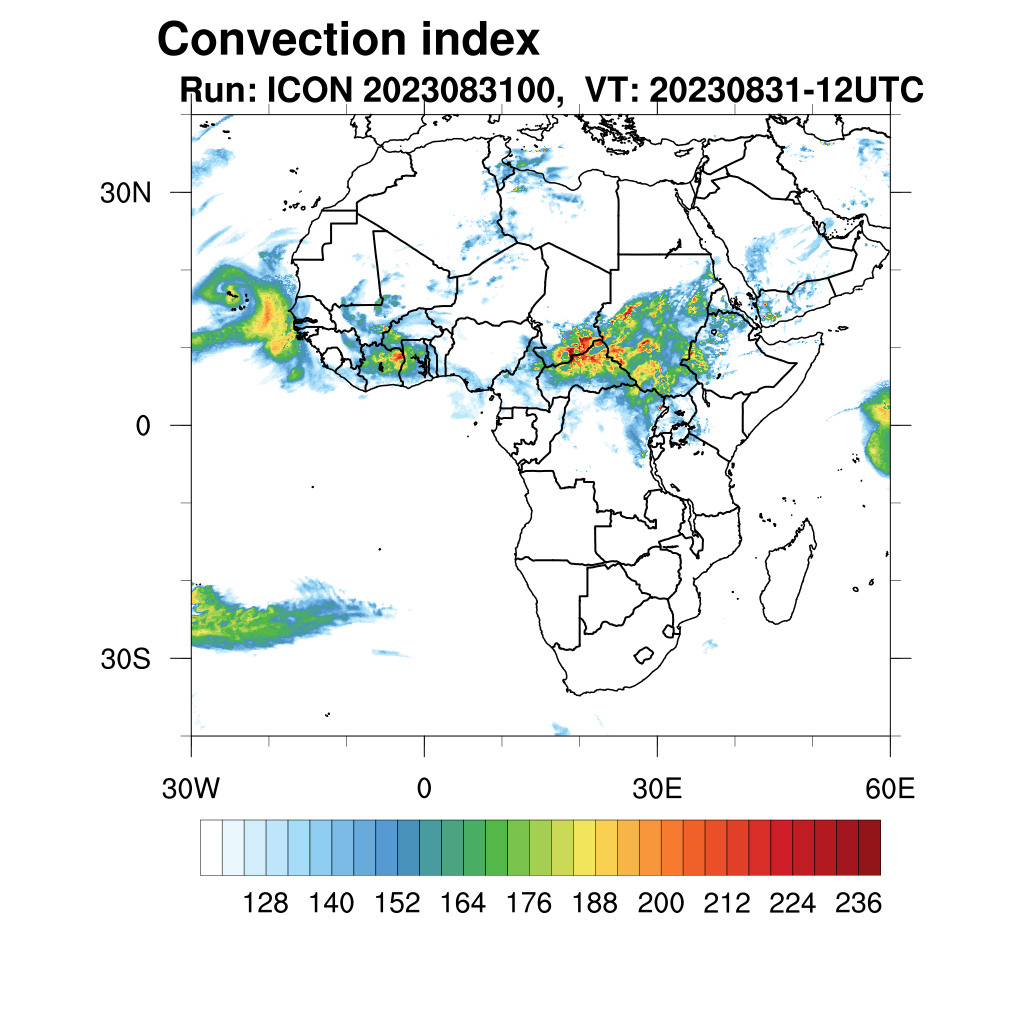 Convection index
Run: ICON 2023083100, VT: 20230831-12UTC

30N
0
30S

30W
0
30E
60E

128 140 152 164 176 188 200 212 224 236